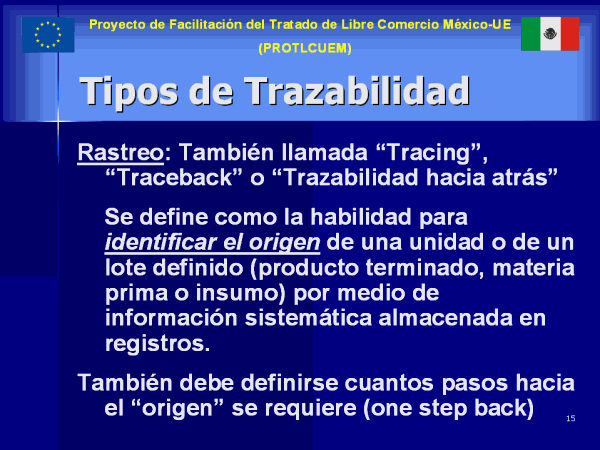 Proyecto de Facilitación del Tratado de Libre Comercio México-UE
(PROTLCUEM)

Tipos de Trazabilidad

Rastreo: También llamada “Tracing”, “Traceback” o “Trazabilidad hacia atrás”

Se define como la habilidad para identificar el origen de una unidad o de un lote definido (producto terminado, materia prima o insumo) por medio de información sistemática almacenada en registros.

También debe definirse cuantos pasos hacia el “origen” se requiere (one step back)

15